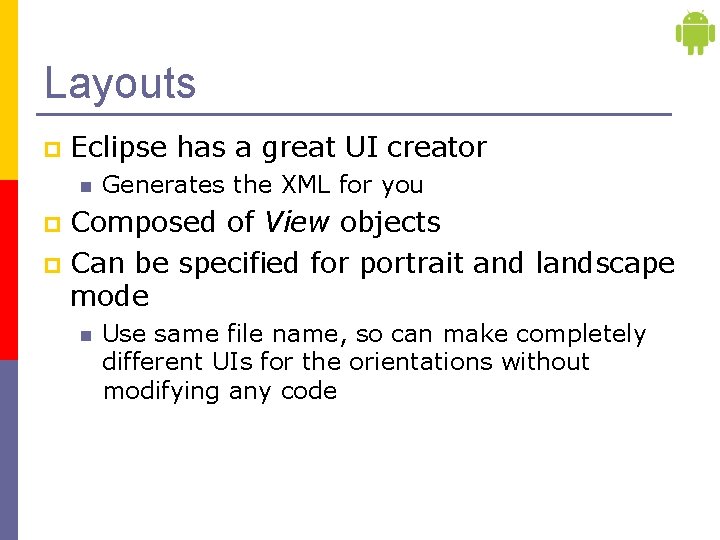 Layouts

Eclipse has a great UI creator

Generates the XML for you

Composed of View objects

Can be specified for portrait and landscape mode

Use same file name, so can make completely different UIs for the orientations without modifying any code